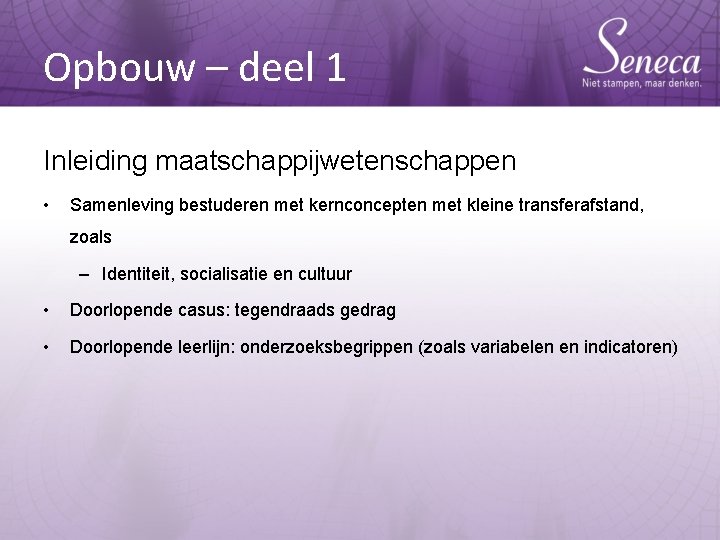 Opbouw – deel 1

Seneca
Niet stampen, maar denken.

Inleiding maatschappijwetenschappen

• Samenleving bestuderen met kernconcepten met kleine transferafstand, zoals
 – Identiteit, socialisatie en cultuur
• Doorlopende casus: tegendraads gedrag
• Doorlopende leerlijn: onderzoeksbegrippen (zoals variabelen en indicatoren)